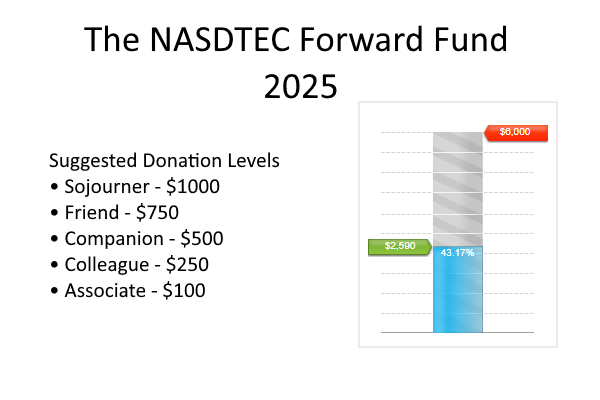 The NASDTEC Forward Fund
2025

Suggested Donation Levels
• Sojourner - \$1000
• Friend - \$750
• Companion - \$500
• Colleague - \$250
• Associate - \$100

\$6,000
\$2,590
43.17%